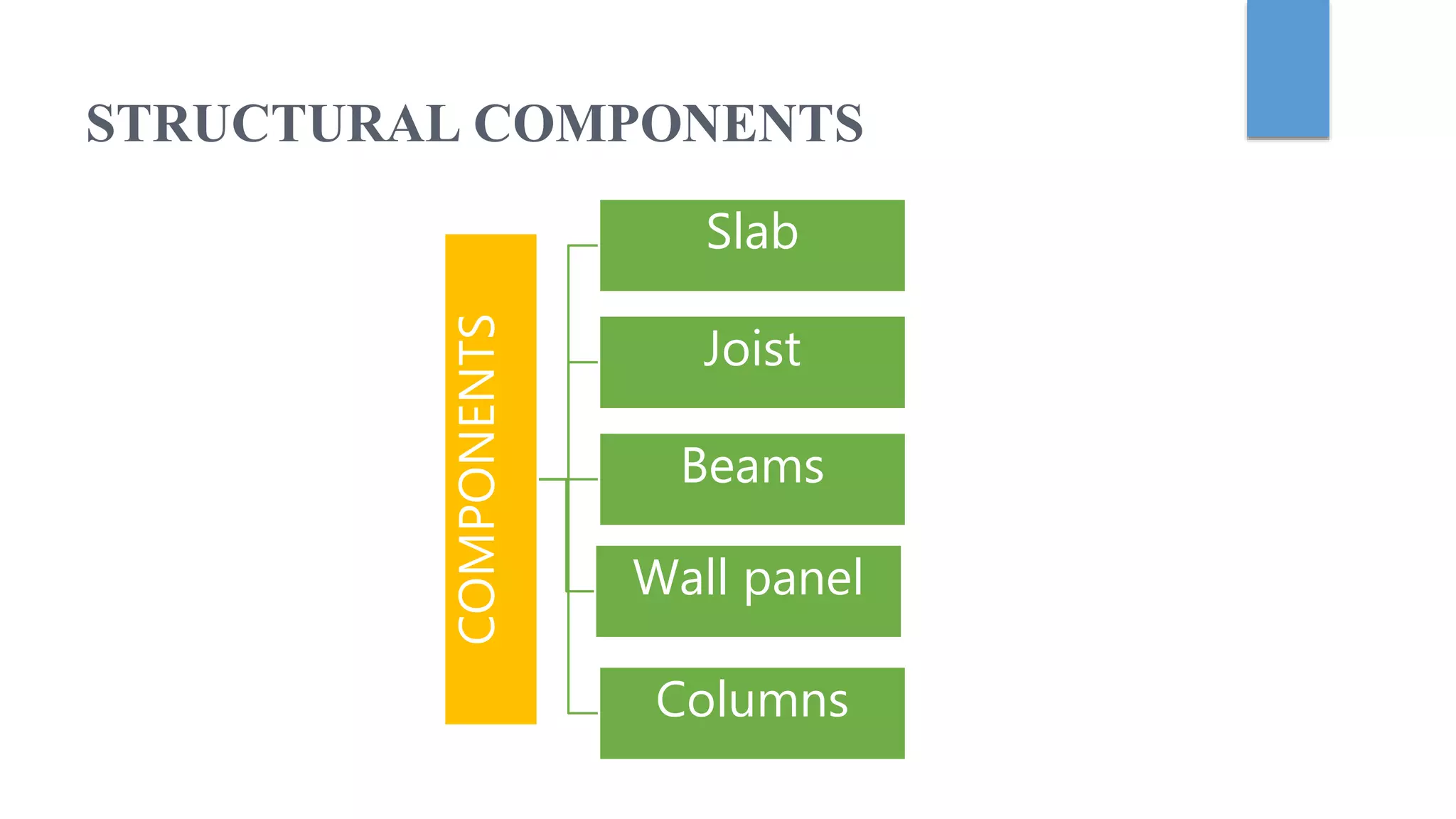 STRUCTURAL COMPONENTS

COMPONENTS

Slab

Joist

Beams

Wall panel

Columns